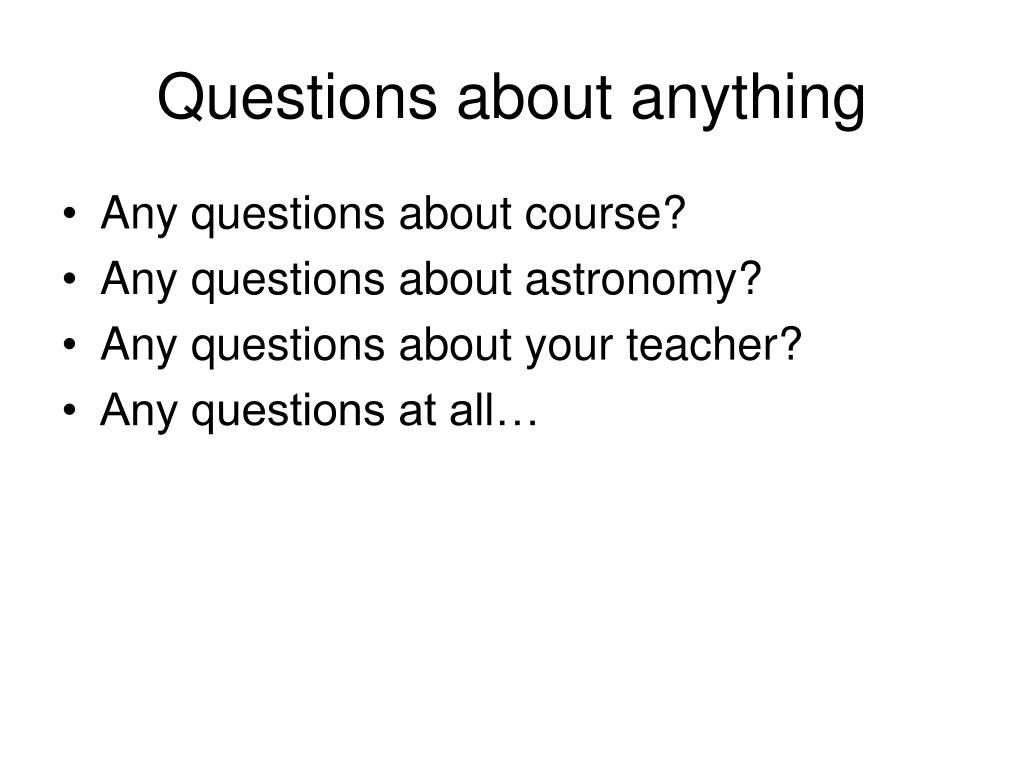 Questions about anything

• Any questions about course?
• Any questions about astronomy?
• Any questions about your teacher?
• Any questions at all…